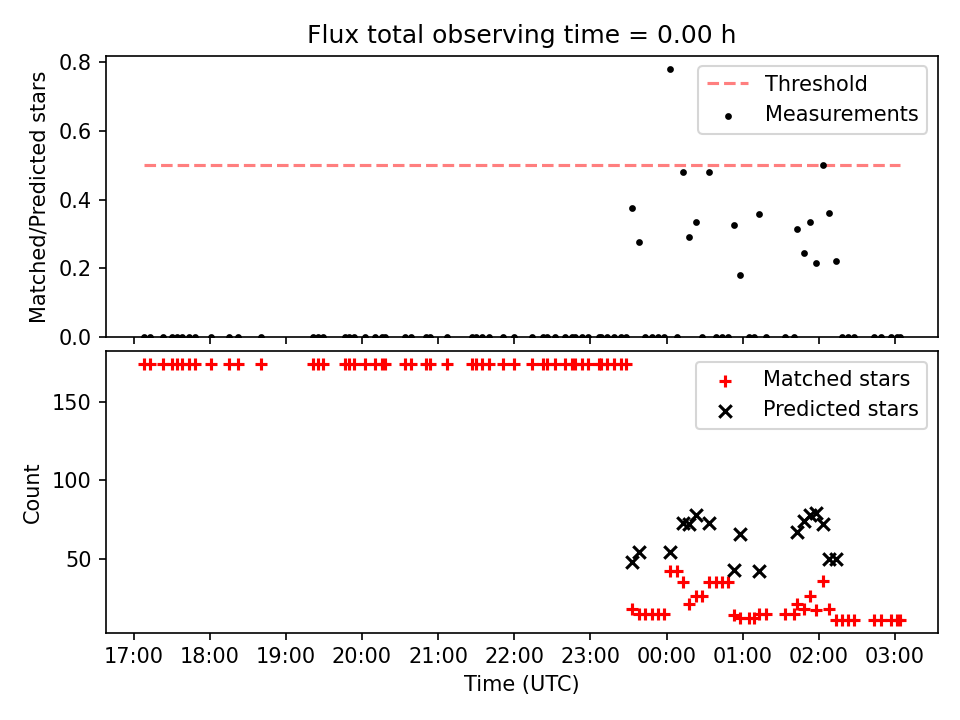 Flux total observing time = 0.00 h

Matched/Predicted stars

0.8
0.6
0.4
0.2
0.0

Threshold
Measurements

Count

150
100
50

Matched stars
Predicted stars

17:00 18:00 19:00 20:00 21:00 22:00 23:00 00:00 01:00 02:00 03:00

Time (UTC)